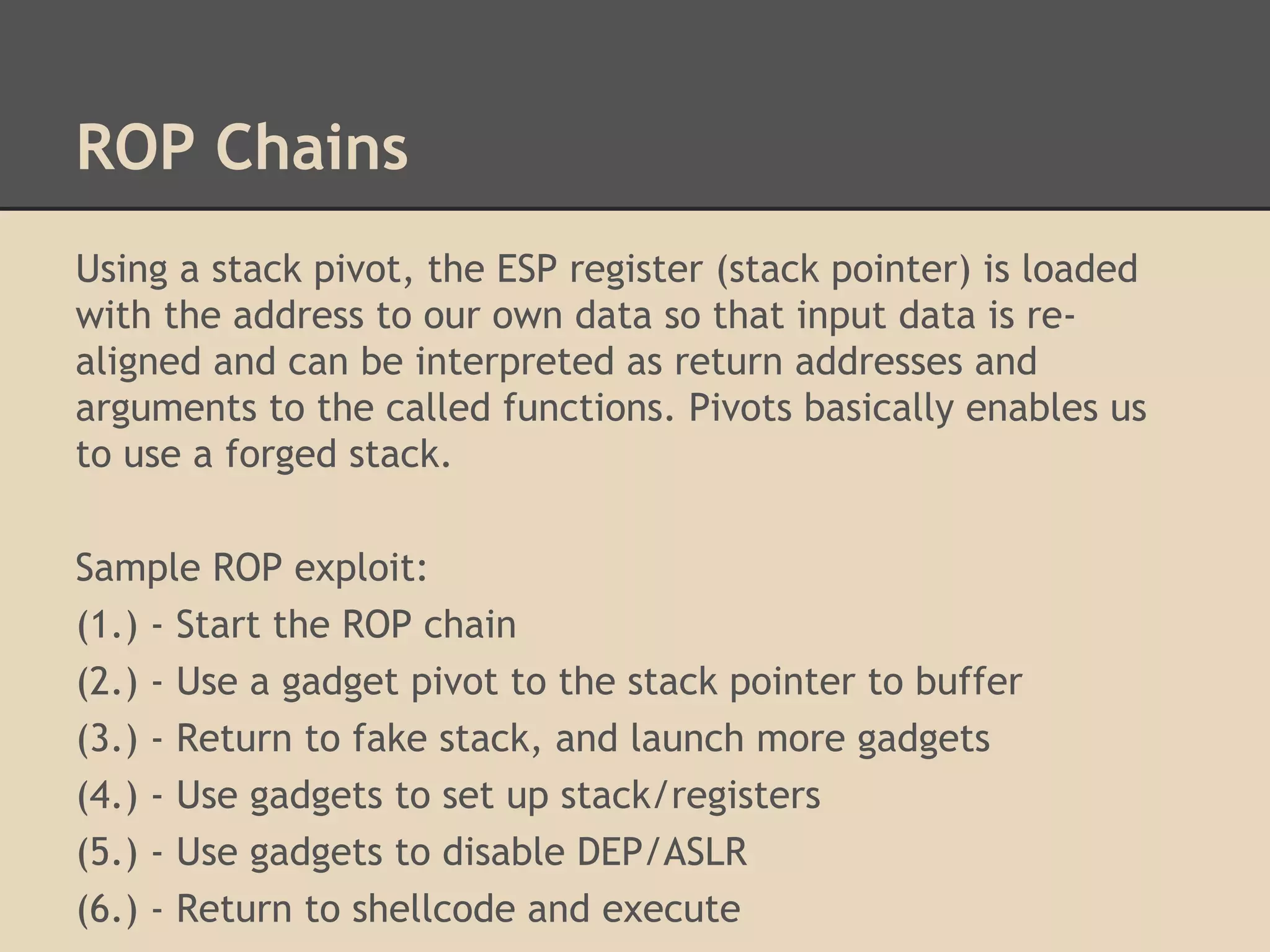 ROP Chains

Using a stack pivot, the ESP register (stack pointer) is loaded with the address to our own data so that input data is re-aligned and can be interpreted as return addresses and arguments to the called functions. Pivots basically enables us to use a forged stack.

Sample ROP exploit:
(1.) - Start the ROP chain
(2.) - Use a gadget pivot to the stack pointer to buffer
(3.) - Return to fake stack, and launch more gadgets
(4.) - Use gadgets to set up stack/registers
(5.) - Use gadgets to disable DEP/ASLR
(6.) - Return to shellcode and execute